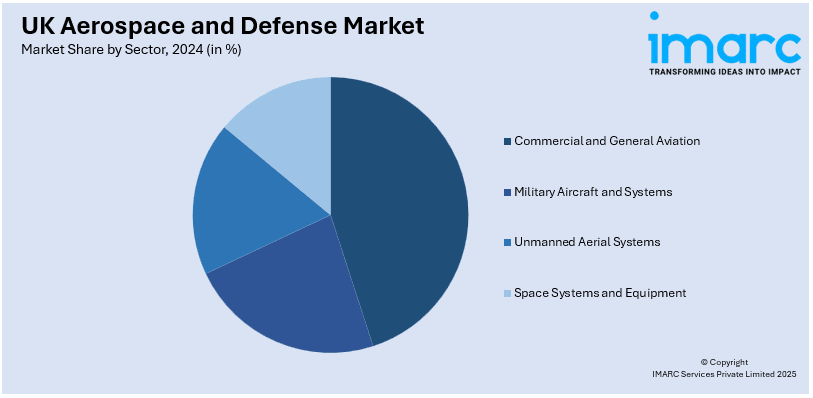 UK Aerospace and Defense Market
Market Share by Sector, 2024 (in %)

imarc
TRANSFORMING IDEAS INTO IMPACT

Commercial and General Aviation
Military Aircraft and Systems
Unmanned Aerial Systems
Space Systems and Equipment

© Copyright
IMARC Services Private Limited 2025